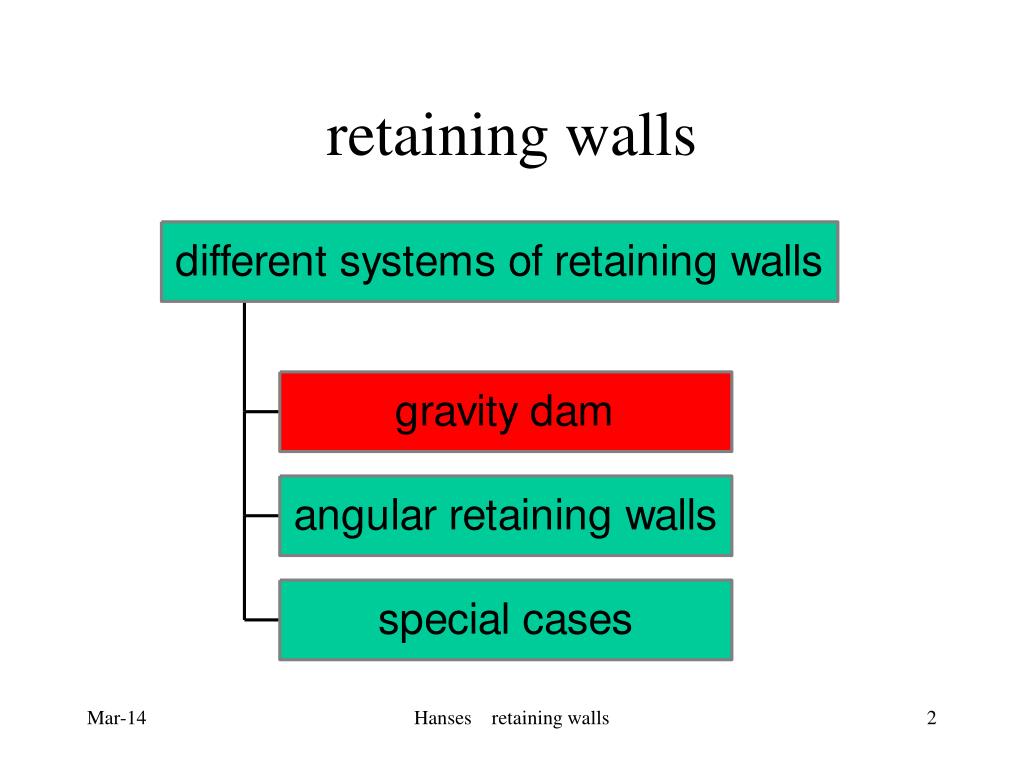 retaining walls

different systems of retaining walls

gravity dam

angular retaining walls

special cases

Mar-14

Hanses retaining walls

2